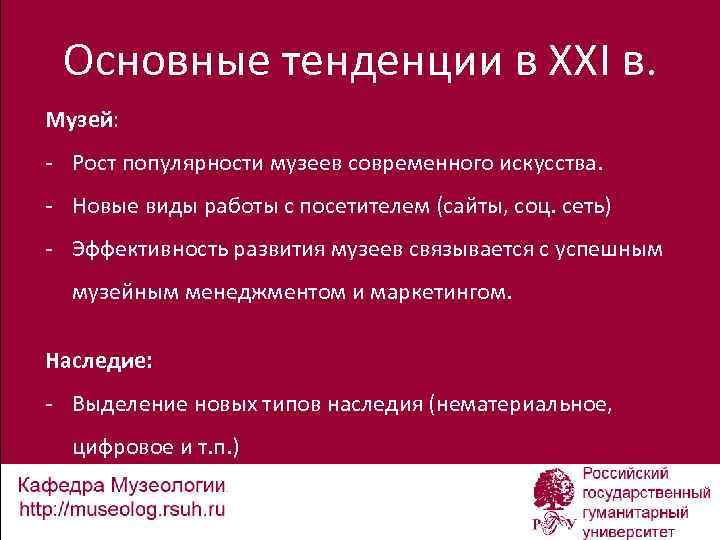 Основные тенденции в XXI в.

Музей:

- Рост популярности музеев современного искусства.

- Новые виды работы с посетителем (сайты, соц. сеть)

- Эффективность развития музеев связывается с успешным музейным менеджментом и маркетингом.

Наследие:

- Выделение новых типов наследия (нематериальное, цифровое и т.п.)

Кафедра Музеологии
http://museolog.rsuh.ru

Российский государственный гуманитарный университет